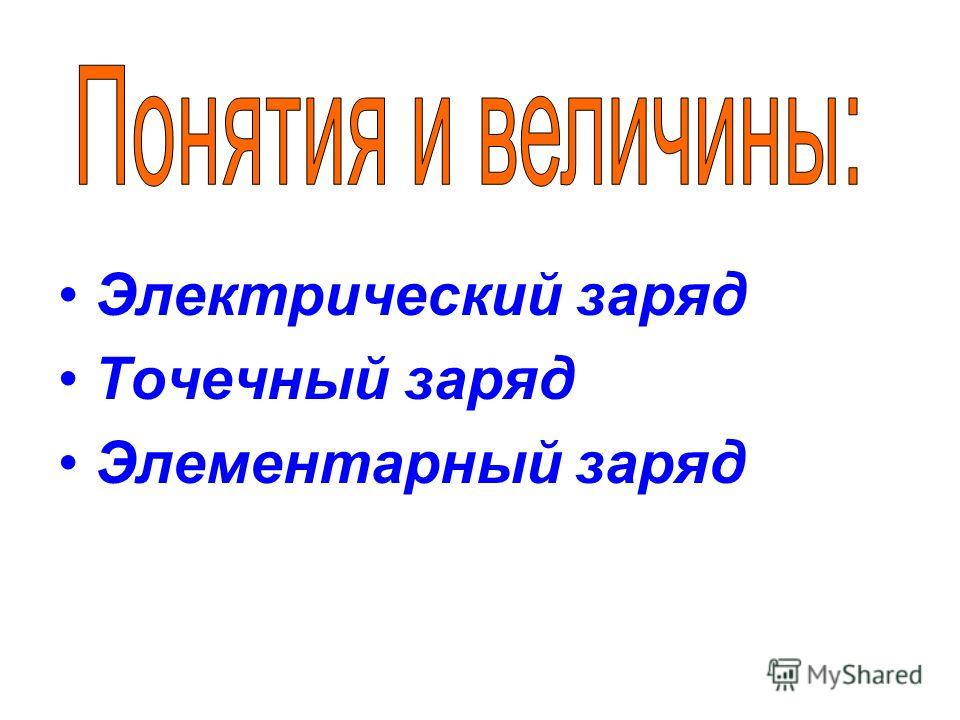 Понятия и величины:

• Электрический заряд
• Точечный заряд
• Элементарный заряд

MyShared